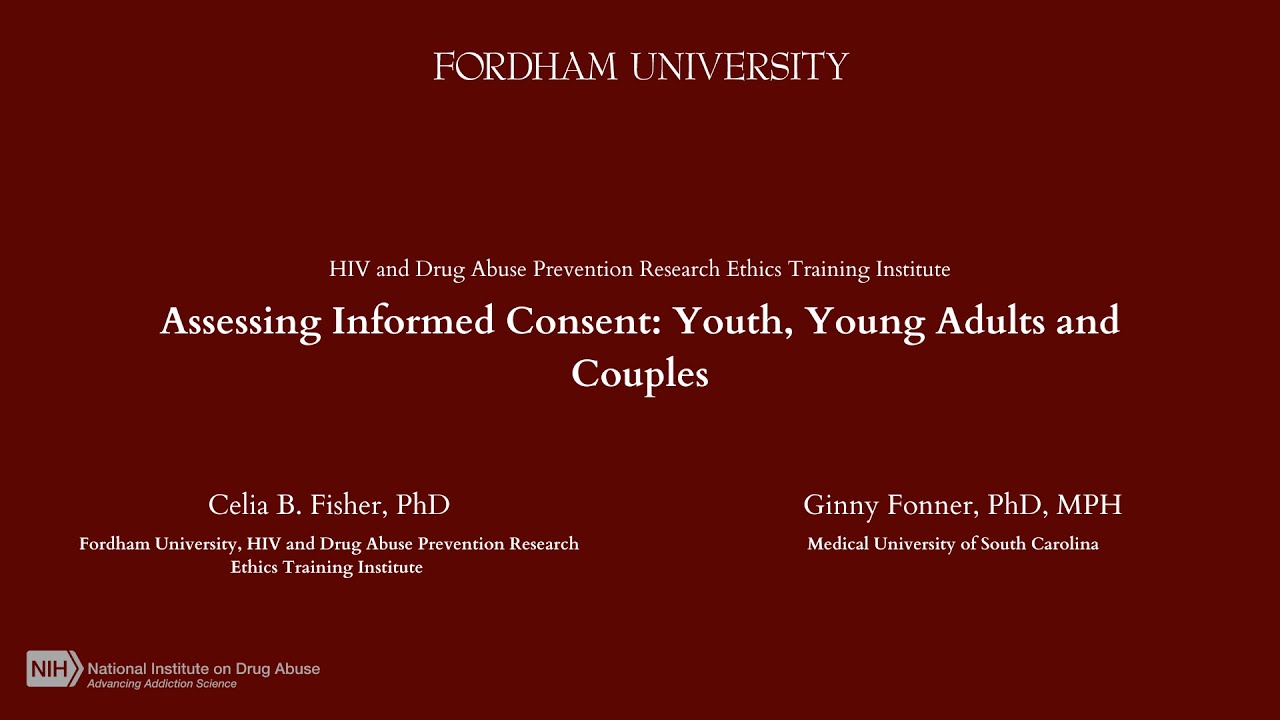 FORDHAM UNIVERSITY

HIV and Drug Abuse Prevention Research Ethics Training Institute

Assessing Informed Consent: Youth, Young Adults and Couples

Celia B. Fisher, PhD

Fordham University, HIV and Drug Abuse Prevention Research Ethics Training Institute

Ginny Fonner, PhD, MPH

Medical University of South Carolina

NIH National Institute on Drug Abuse
Advancing Addiction Science